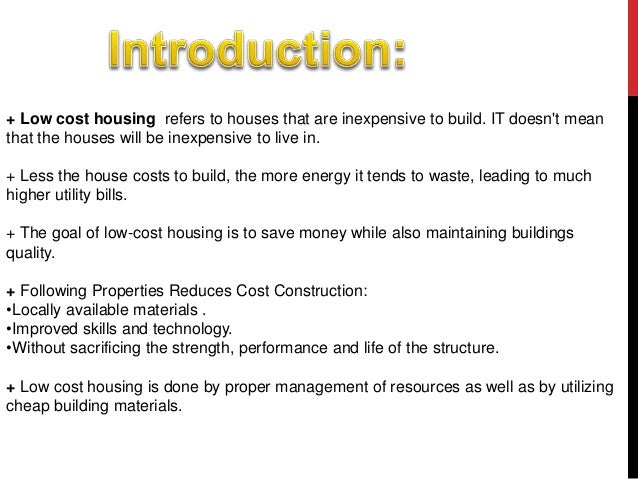 Introduction:

+ Low cost housing refers to houses that are inexpensive to build. IT doesn't mean that the houses will be inexpensive to live in.

+ Less the house costs to build, the more energy it tends to waste, leading to much higher utility bills.

+ The goal of low-cost housing is to save money while also maintaining buildings quality.

+ Following Properties Reduces Cost Construction:
•Locally available materials .
•Improved skills and technology.
•Without sacrificing the strength, performance and life of the structure.

+ Low cost housing is done by proper management of resources as well as by utilizing cheap building materials.